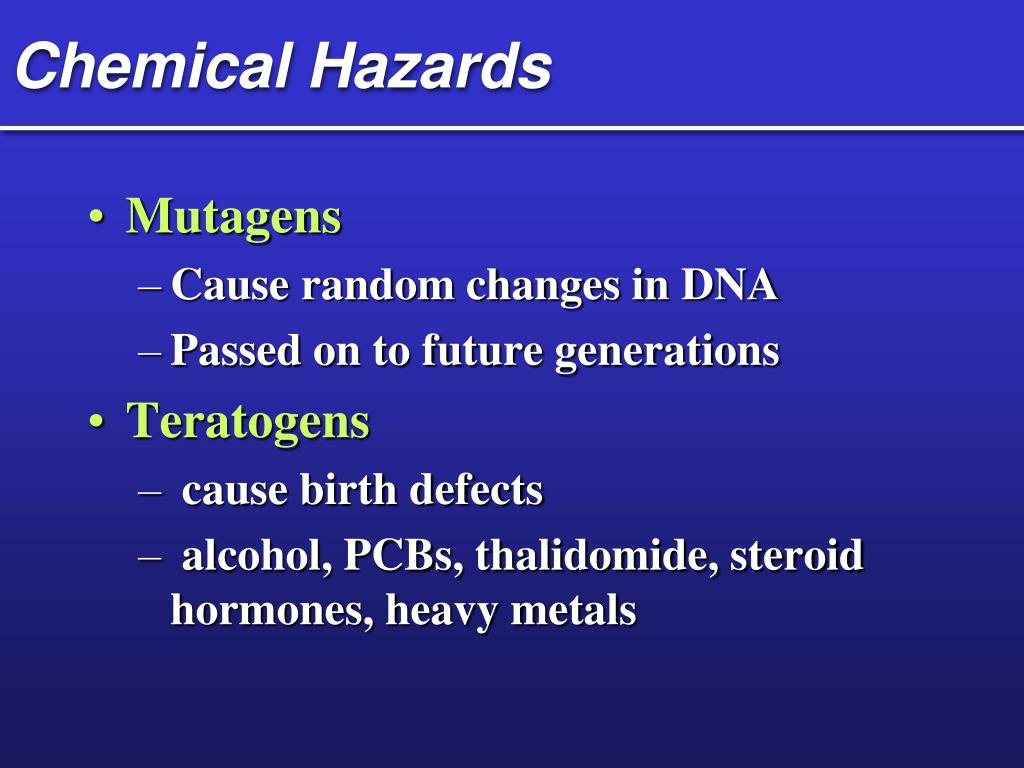 Chemical Hazards

• Mutagens
– Cause random changes in DNA
– Passed on to future generations
• Teratogens
– cause birth defects
– alcohol, PCBs, thalidomide, steroid hormones, heavy metals